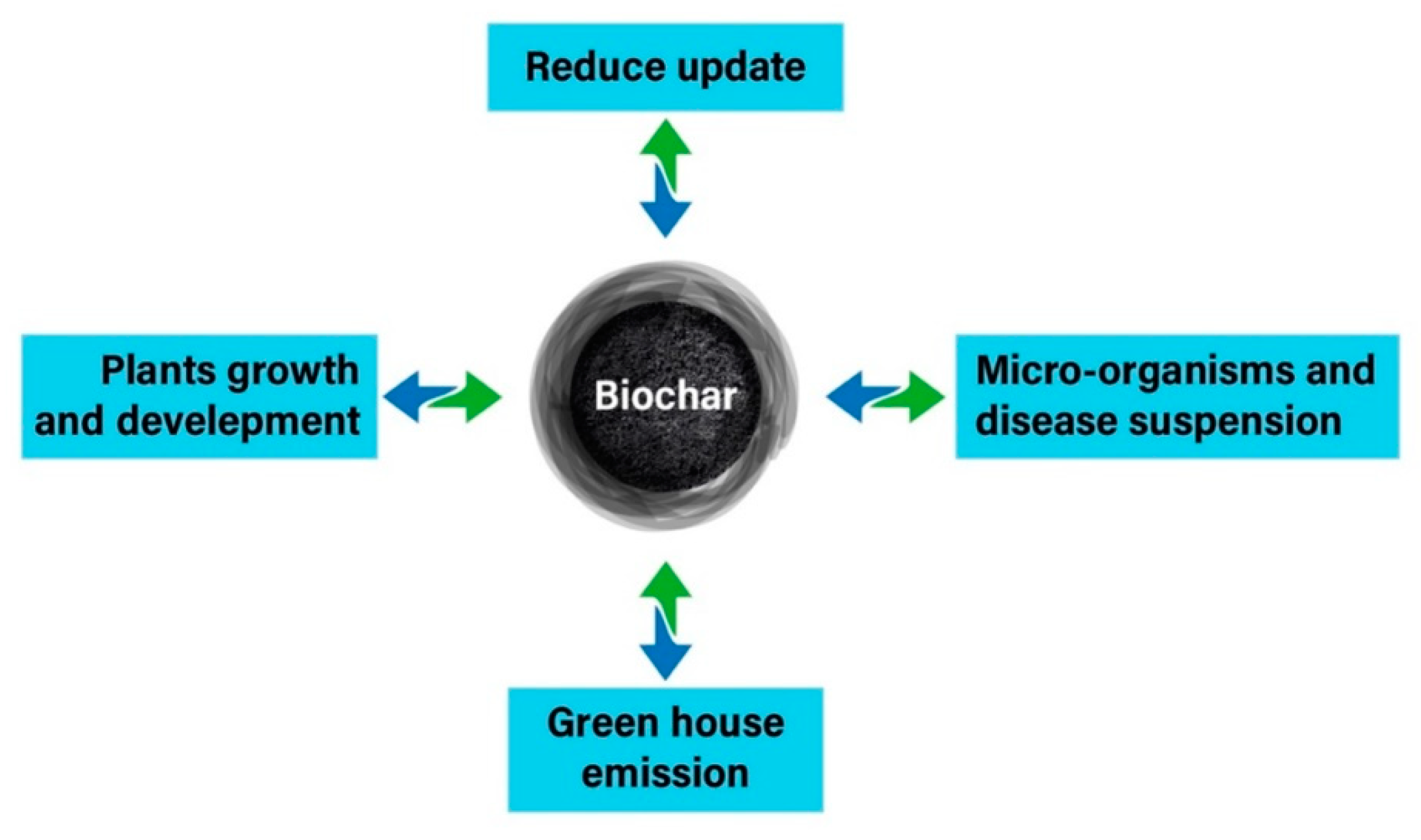 Reduce update

Plants growth and develepment

Biochar

Micro-organisms and disease suspension

Green house emission